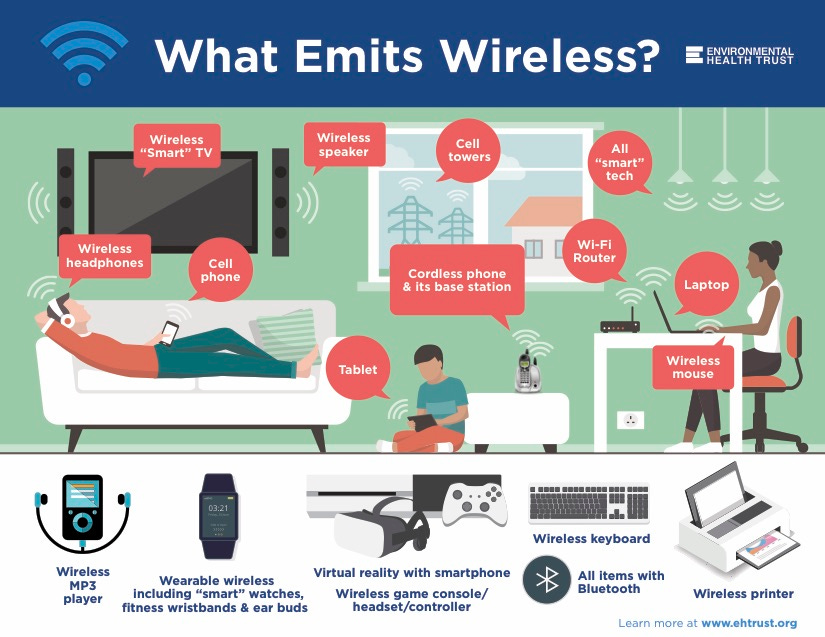 What Emits Wireless?

ENVIRONMENTAL HEALTH TRUST

Wireless "Smart" TV

Wireless speaker

Cell towers

All "smart" tech

Wireless headphones

Cell phone

Cordless phone & its base station

Wi-Fi Router

Laptop

Tablet

Wireless mouse

03:21

Wireless MP3 player

Wearable wireless including "smart" watches, fitness wristbands & ear buds

Virtual reality with smartphone

Wireless game console/ headset/controller

Wireless keyboard

All items with Bluetooth

Wireless printer

Learn more at www.ehtrust.org